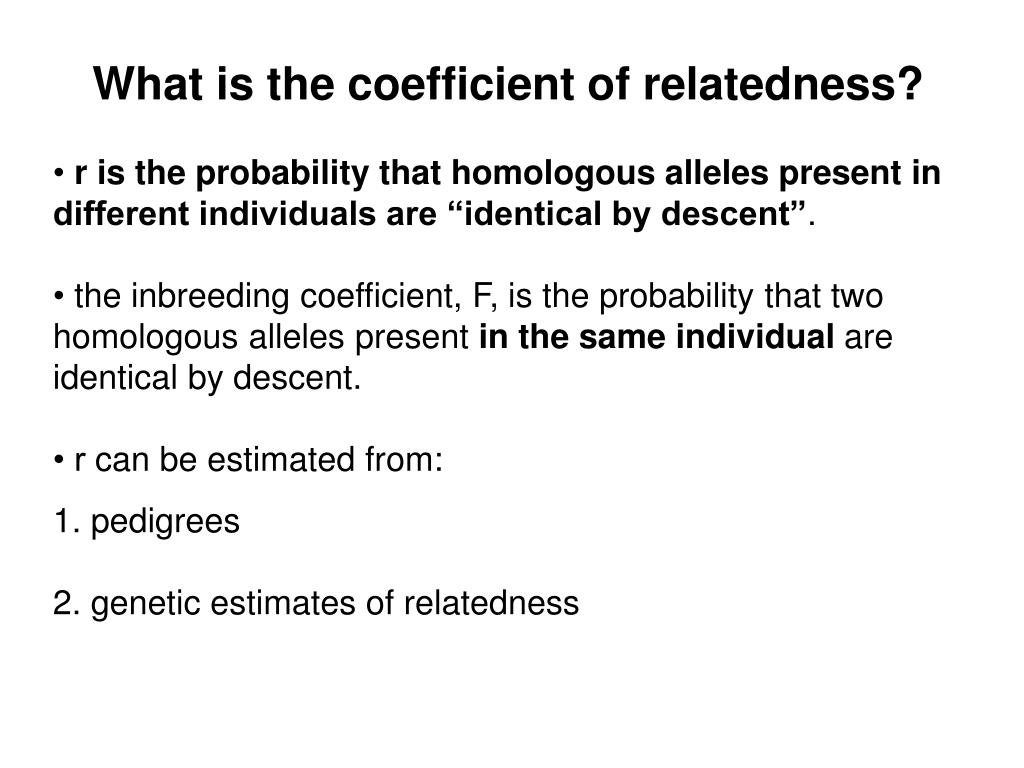 What is the coefficient of relatedness?

• r is the probability that homologous alleles present in different individuals are “identical by descent”.

• the inbreeding coefficient, F, is the probability that two homologous alleles present in the same individual are identical by descent.

• r can be estimated from:

1. pedigrees

2. genetic estimates of relatedness